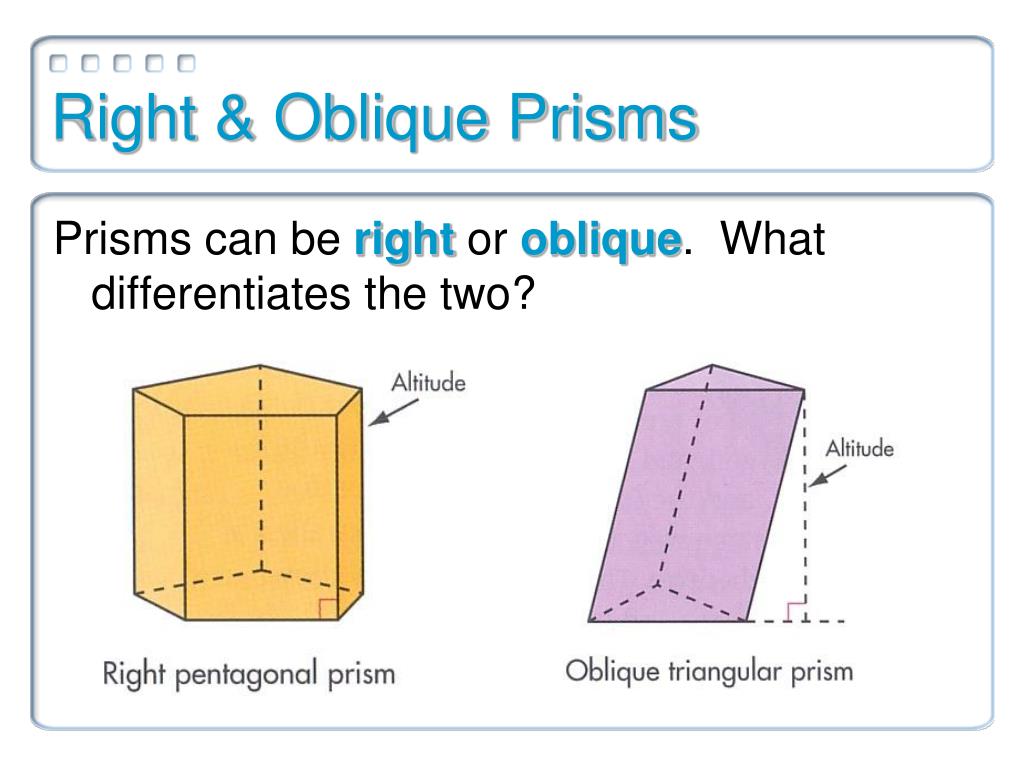 Right & Oblique Prisms

Prisms can be right or oblique. What differentiates the two?

Altitude

Right pentagonal prism

Altitude

Oblique triangular prism